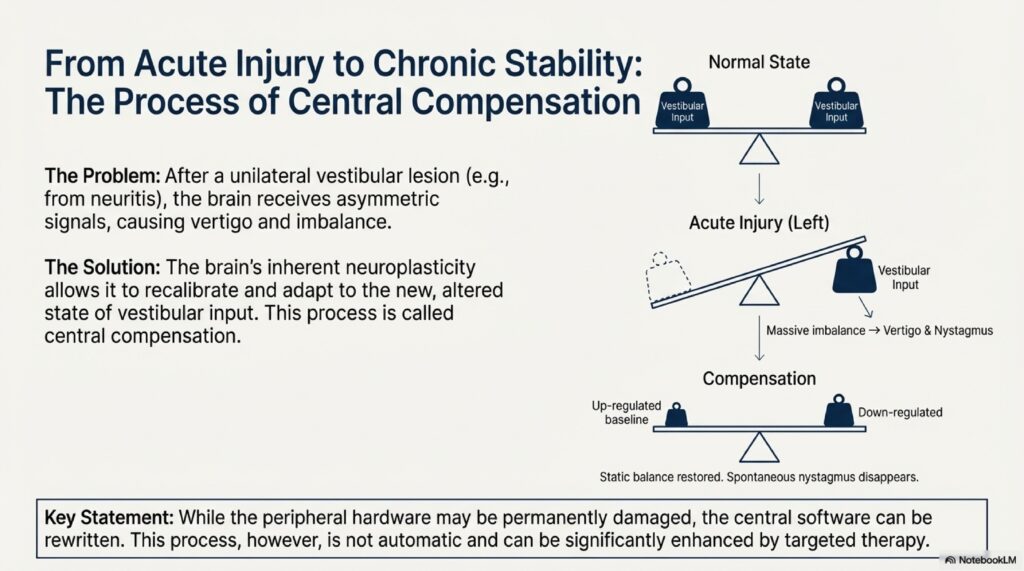 From Acute Injury to Chronic Stability: The Process of Central Compensation

The Problem: After a unilateral vestibular lesion (e.g., from neuritis), the brain receives asymmetric signals, causing vertigo and imbalance.

The Solution: The brain's inherent neuroplasticity allows it to recalibrate and adapt to the new, altered state of vestibular input. This process is called central compensation.

Normal State

Vestibular Input

Vestibular Input

Acute Injury (Left)

Vestibular Input

Massive imbalance → Vertigo & Nystagmus

Compensation

Up-regulated baseline

Down-regulated

Static balance restored. Spontaneous nystagmus disappears.

Key Statement: While the peripheral hardware may be permanently damaged, the central software can be rewritten. This process, however, is not automatic and can be significantly enhanced by targeted therapy.

NotebookLM